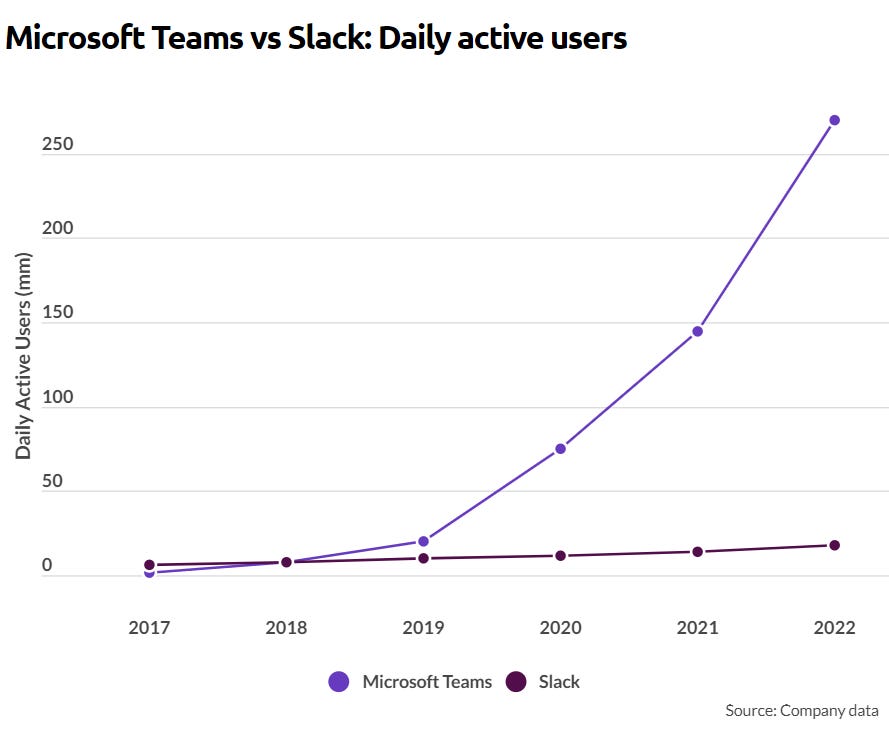 Microsoft Teams vs Slack: Daily active users

Daily Active Users (mm)

250
200
150
100
50
0

2017 2018 2019 2020 2021 2022

Microsoft Teams Slack

Source: Company data